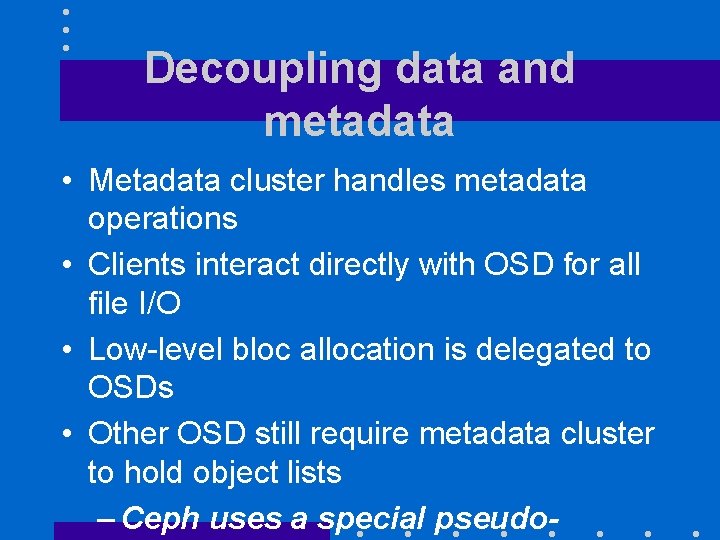 Decoupling data and metadata

• Metadata cluster handles metadata operations
• Clients interact directly with OSD for all file I/O
• Low-level bloc allocation is delegated to OSDs
• Other OSD still require metadata cluster to hold object lists
– Ceph uses a special pseudo-